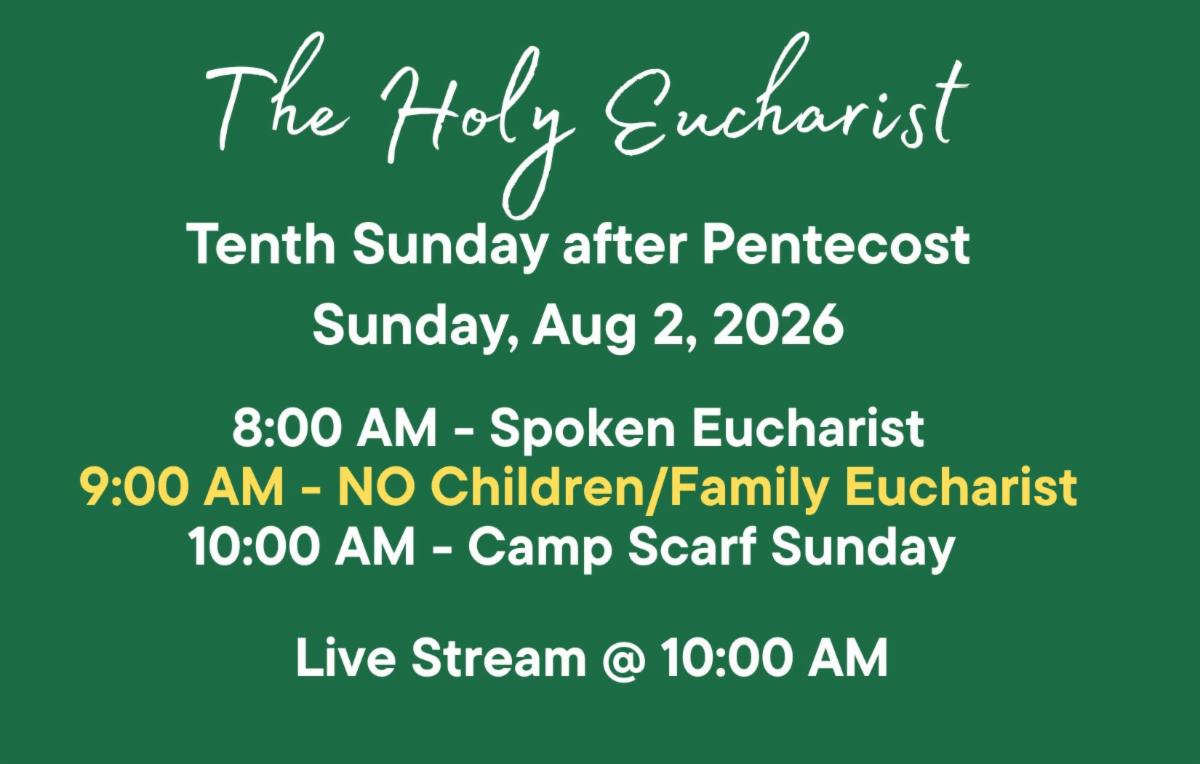 The Holy Eucharist

Tenth Sunday after Pentecost

Sunday, Aug 2, 2026

8:00 AM - Spoken Eucharist
9:00 AM - NO Children/Family Eucharist
10:00 AM - Camp Scarf Sunday

Live Stream @ 10:00 AM